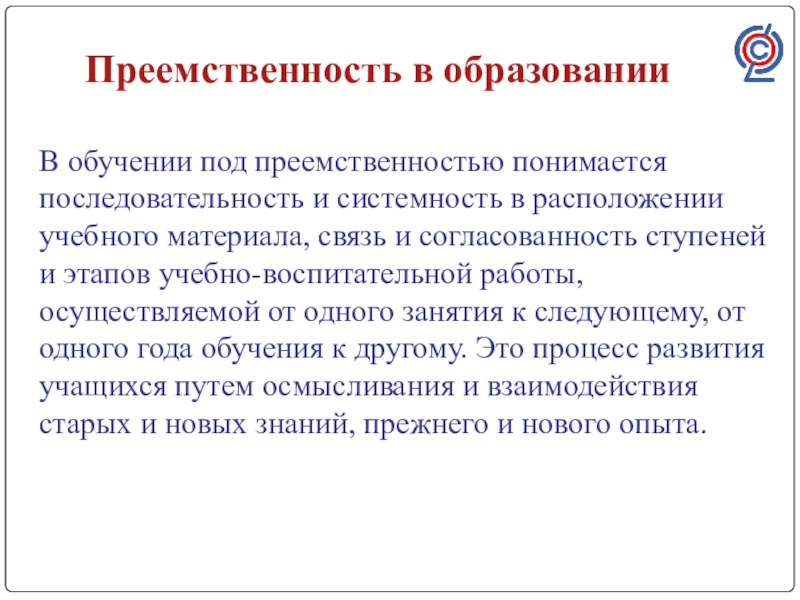 Преемственность в образовании

В обучении под преемственностью понимается последовательность и системность в расположении учебного материала, связь и согласованность ступеней и этапов учебно-воспитательной работы, осуществляемой от одного занятия к следующему, от одного года обучения к другому. Это процесс развития учащихся путем осмысливания и взаимодействия старых и новых знаний, прежнего и нового опыта.